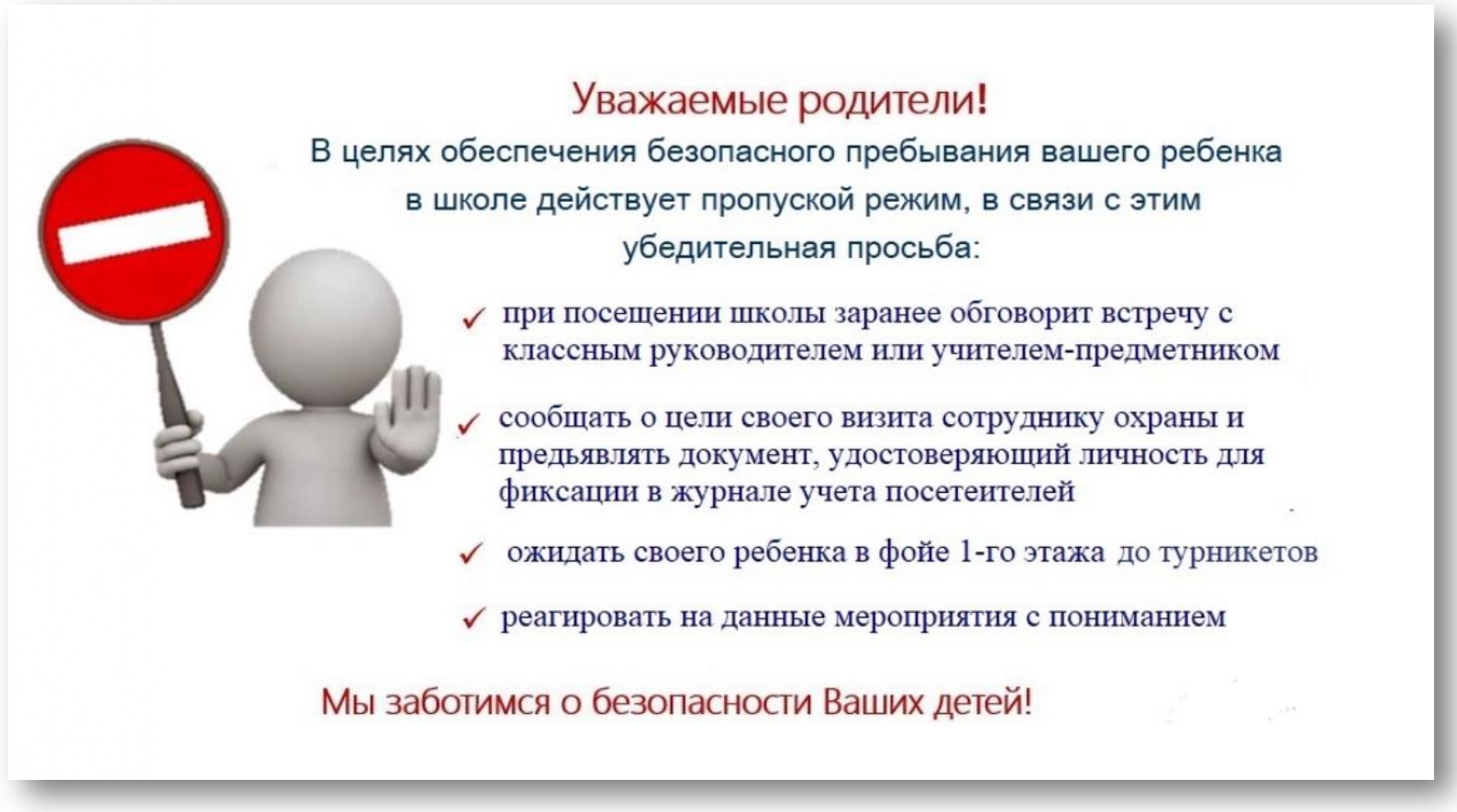 Уважаемые родители!
В целях обеспечения безопасного пребывания вашего ребенка в школе действует пропуской режим, в связи с этим убедительная просьба:

✓ при посещении школы заранее обговорит встречу с классным руководителем или учителем-предметником

✓ сообщать о цели своего визита сотруднику охраны и предьявлять документ, удостоверяющий личность для фиксации в журнале учета посетеителей

✓ ожидать своего ребенка в фойе 1-го этажа до турникетов

✓ реагировать на данные мероприятия с пониманием

Мы заботимся о безопасности Ваших детей!